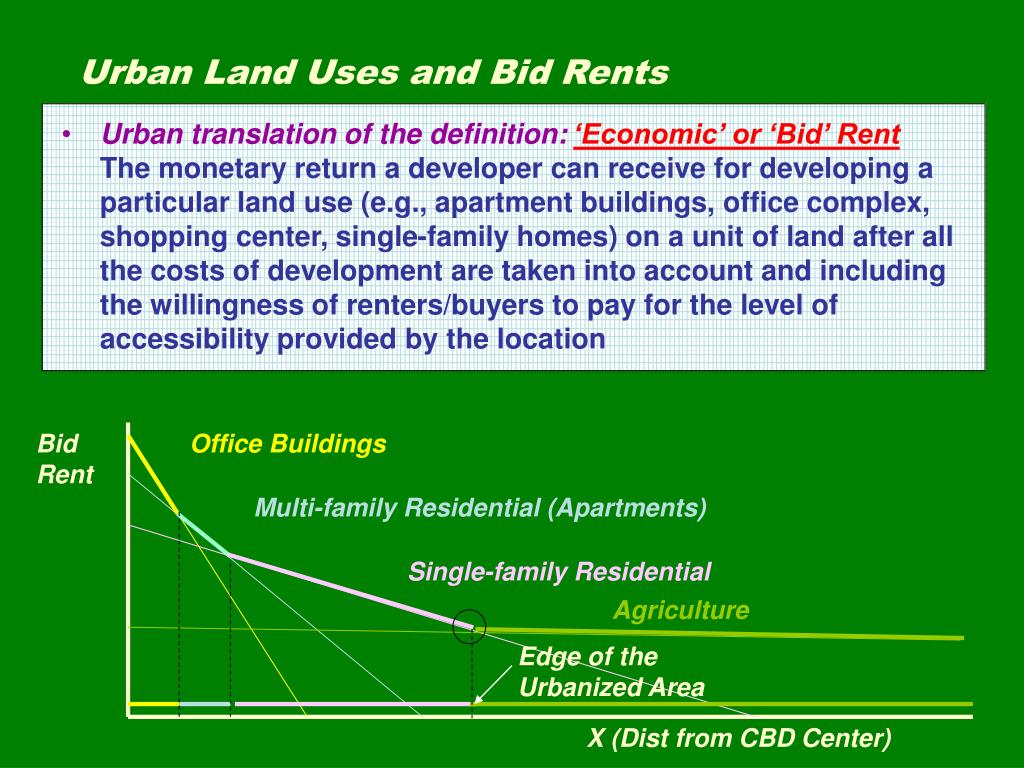 Urban Land Uses and Bid Rents

• Urban translation of the definition: ‘Economic’ or ‘Bid’ Rent
The monetary return a developer can receive for developing a particular land use (e.g., apartment buildings, office complex, shopping center, single-family homes) on a unit of land after all the costs of development are taken into account and including the willingness of renters/buyers to pay for the level of accessibility provided by the location

Bid Rent

Office Buildings

Multi-family Residential (Apartments)

Single-family Residential

Agriculture

Edge of the Urbanized Area

X (Dist from CBD Center)